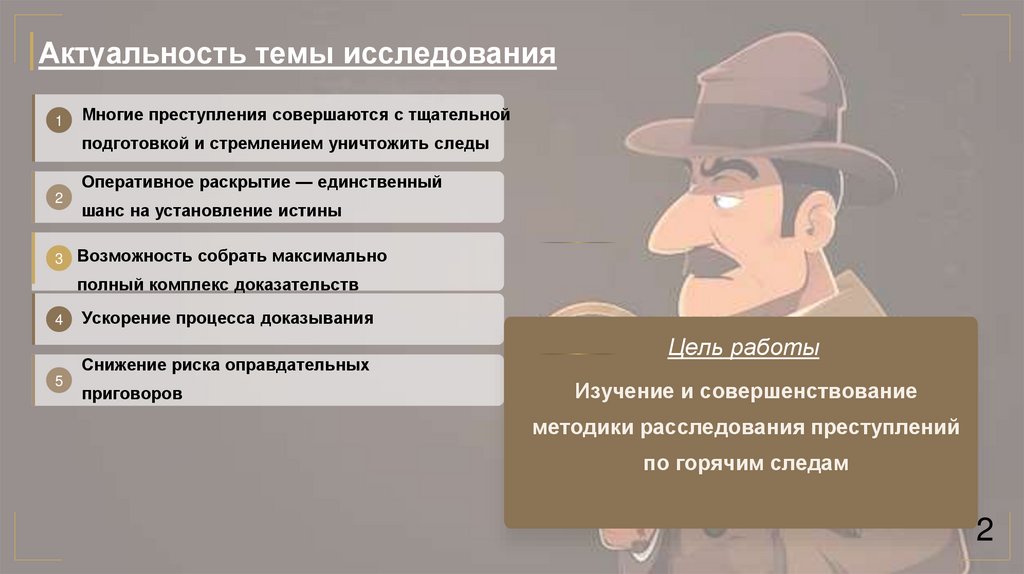 Актуальность темы исследования

1 Многие преступления совершаются с тщательной подготовкой и стремлением уничтожить следы

2 Оперативное раскрытие — единственный шанс на установление истины

3 Возможность собрать максимально полный комплекс доказательств

4 Ускорение процесса доказывания

5 Снижение риска оправдательных приговоров

Цель работы

Изучение и совершенствование методики расследования преступлений по горячим следам

2